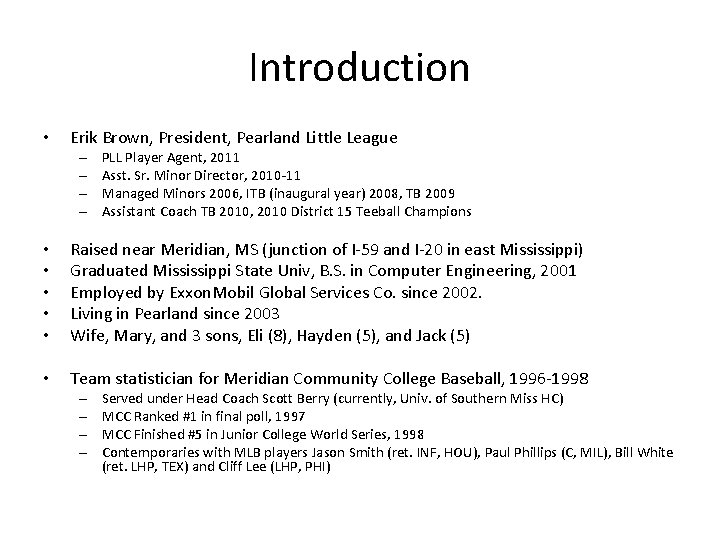 Introduction

• Erik Brown, President, Pearland Little League
– PLL Player Agent, 2011
– Asst. Sr. Minor Director, 2010-11
– Managed Minors 2006, ITB (inaugural year) 2008, TB 2009
– Assistant Coach TB 2010, 2010 District 15 Teeball Champions

• Raised near Meridian, MS (junction of I-59 and I-20 in east Mississippi)
• Graduated Mississippi State Univ, B.S. in Computer Engineering, 2001
• Employed by ExxonMobil Global Services Co. since 2002.
• Living in Pearland since 2003
• Wife, Mary, and 3 sons, Eli (8), Hayden (5), and Jack (5)

• Team statistician for Meridian Community College Baseball, 1996-1998
– Served under Head Coach Scott Berry (currently, Univ. of Southern Miss HC)
– MCC Ranked #1 in final poll, 1997
– MCC Finished #5 in Junior College World Series, 1998
– Contemporaries with MLB players Jason Smith (ret. INF, HOU), Paul Phillips (C, MIL), Bill White (ret. LHP, TEX) and Cliff Lee (LHP, PHI)